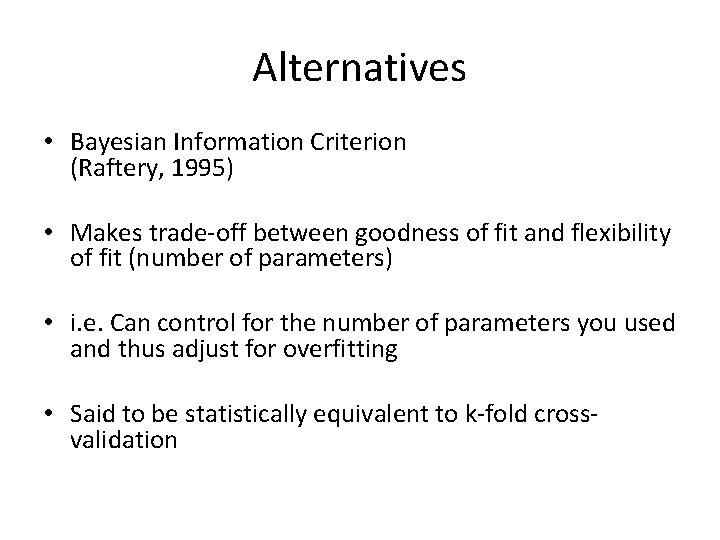 Alternatives

• Bayesian Information Criterion (Raftery, 1995)

• Makes trade-off between goodness of fit and flexibility of fit (number of parameters)

• i.e. Can control for the number of parameters you used and thus adjust for overfitting

• Said to be statistically equivalent to k-fold cross-validation